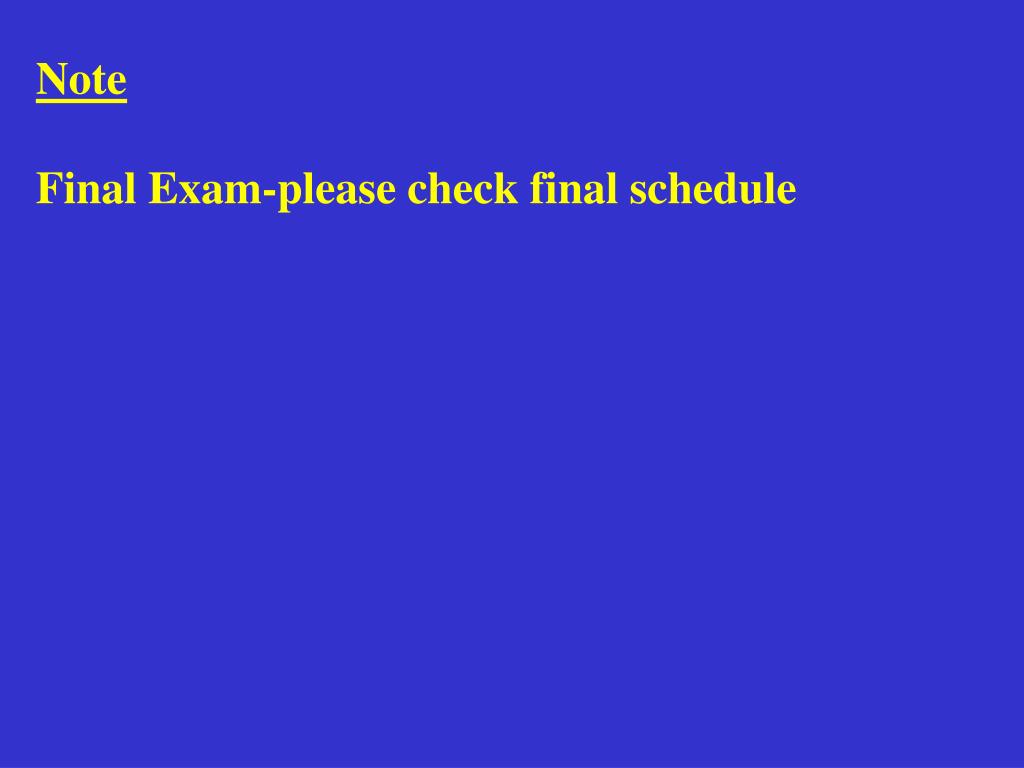 Note

Final Exam-please check final schedule